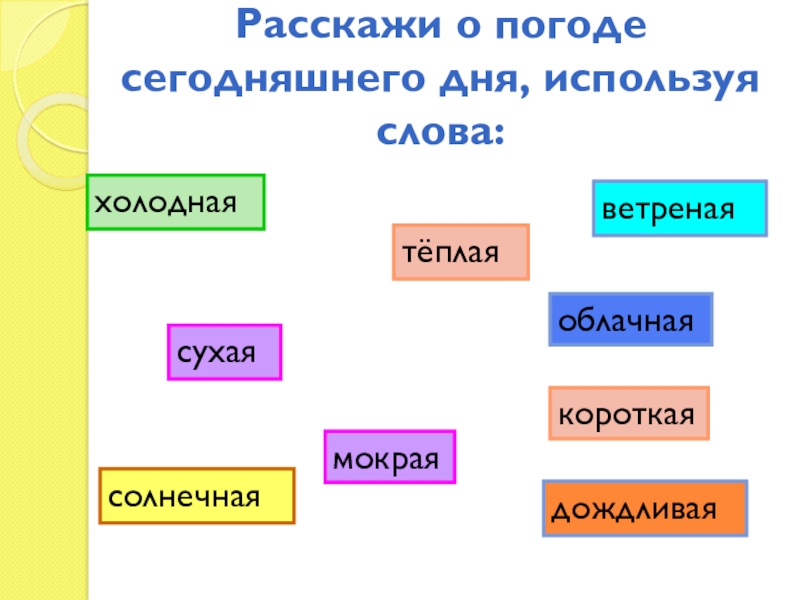 Расскажи о погоде сегодняшнего дня, используя слова:

холодная

ветреная

тёплая

облачная

сухая

короткая

мокрая

солнечная

дождливая